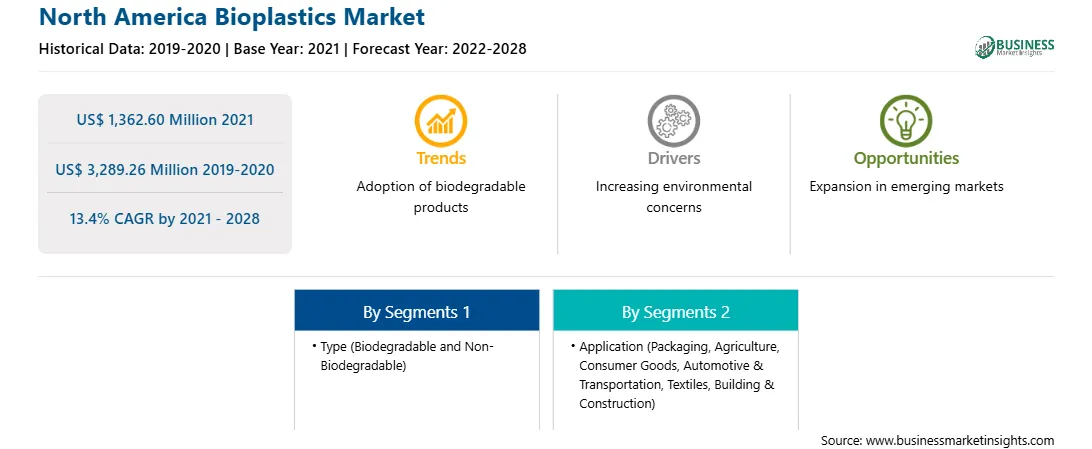 North America Bioplastics Market
Historical Data: 2019-2020 | Base Year: 2021 | Forecast Year: 2022-2028

BUSINESS
Market Insights

US$ 1,362.60 Million 2021

US$ 3,289.26 Million 2019-2020

13.4% CAGR by 2021 - 2028

Trends
Adoption of biodegradable products

Drivers
Increasing environmental concerns

Opportunities
Expansion in emerging markets

By Segments 1
• Type (Biodegradable and Non-Biodegradable)

By Segments 2
• Application (Packaging, Agriculture, Consumer Goods, Automotive & Transportation, Textiles, Building & Construction)

Source: www.businessmarketinsights.com